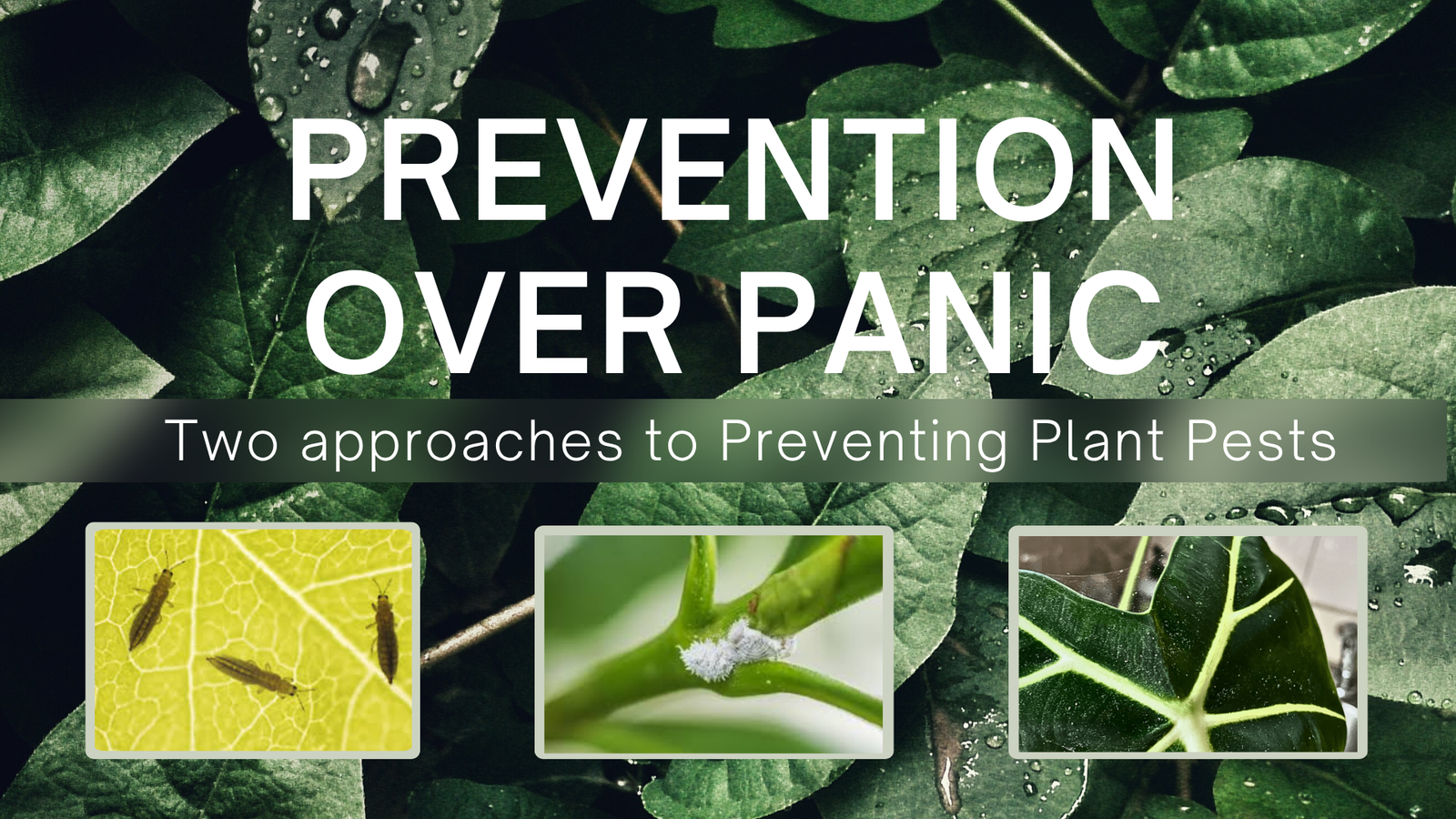 PREVENTION OVER PANIC

Two approaches to Preventing Plant Pests